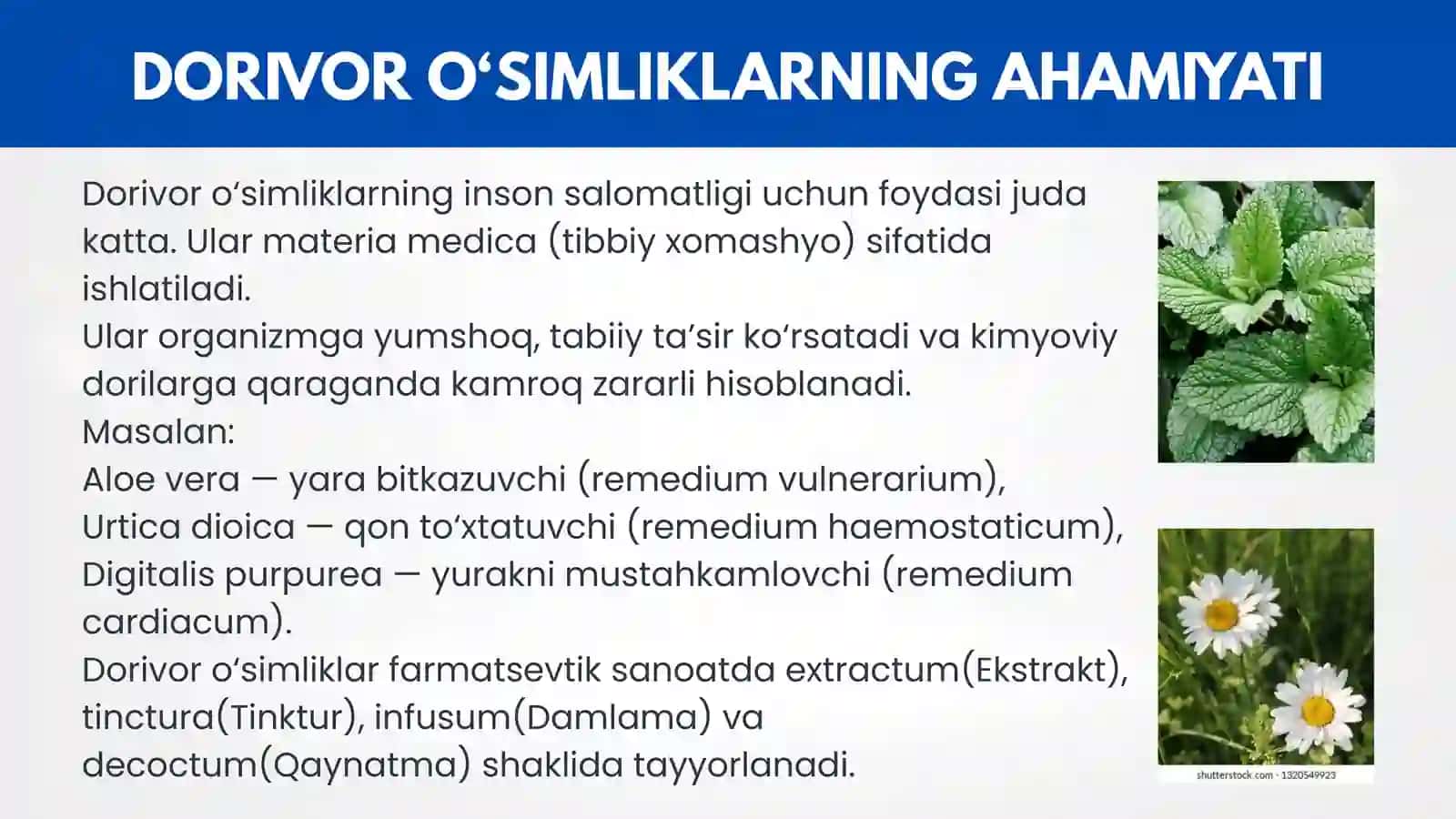 DORIVOR O‘SIMLIKLARNING AHAMIYATI

Dorivor o‘simliklarning inson salomatligi uchun foydasi juda katta. Ular materia medica (tibbiy xomashyo) sifatida ishlatiladi.
Ular organizmga yumshoq, tabiiy ta’sir ko‘rsatadi va kimyoviy dorilarga qaraganda kamroq zararli hisoblanadi.
Masalan:
Aloe vera — yara bitkazuvchi (remedium vulnerarium),
Urtica dioica — qon to‘xtatuvchi (remedium haemostaticum),
Digitalis purpurea — yurakni mustahkamlovchi (remedium cardiacum).
Dorivor o‘simliklar farmatsevtik sanoatda extractum(Ekstrakt), tinctura(Tinktur), infusum(Damlama) va decoctum(Qaynatma) shaklida tayyorlanadi.

shutterstock.com · 1320549923